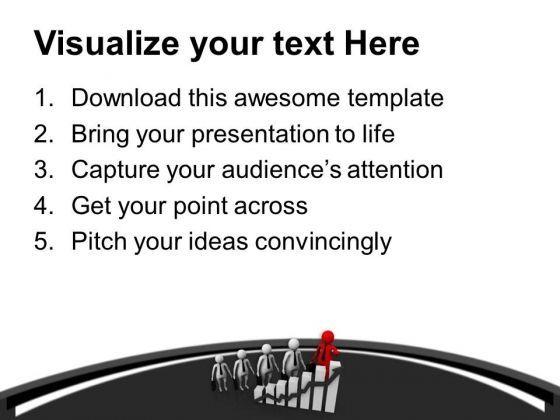 Visualize your text Here

1. Download this awesome template
2. Bring your presentation to life
3. Capture your audience’s attention
4. Get your point across
5. Pitch your ideas convincingly